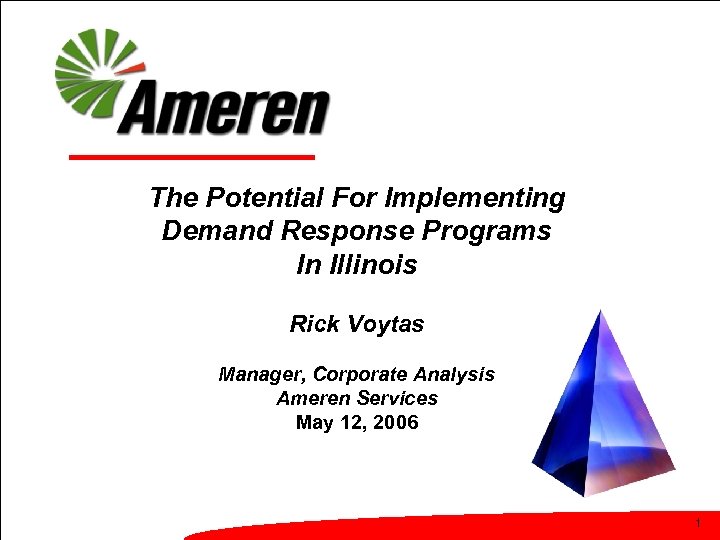 Ameren

The Potential For Implementing Demand Response Programs In Illinois

Rick Voytas

Manager, Corporate Analysis
Ameren Services
May 12, 2006

1